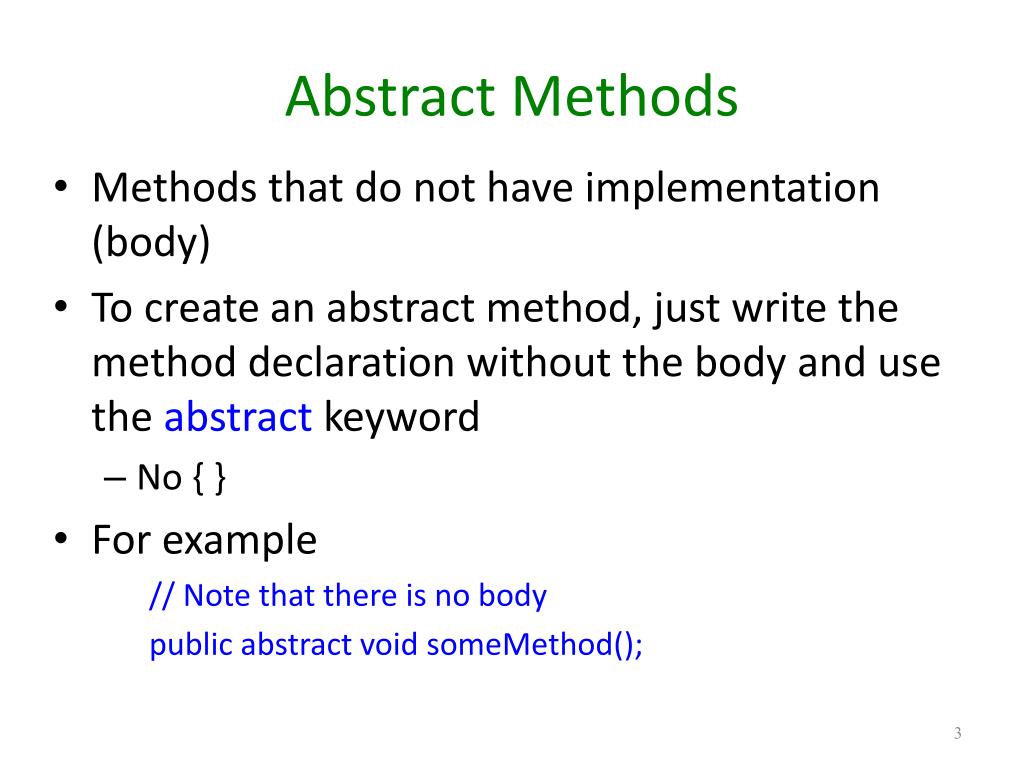 Abstract Methods

• Methods that do not have implementation (body)
• To create an abstract method, just write the method declaration without the body and use the abstract keyword
– No { }
• For example
// Note that there is no body
public abstract void someMethod();

3